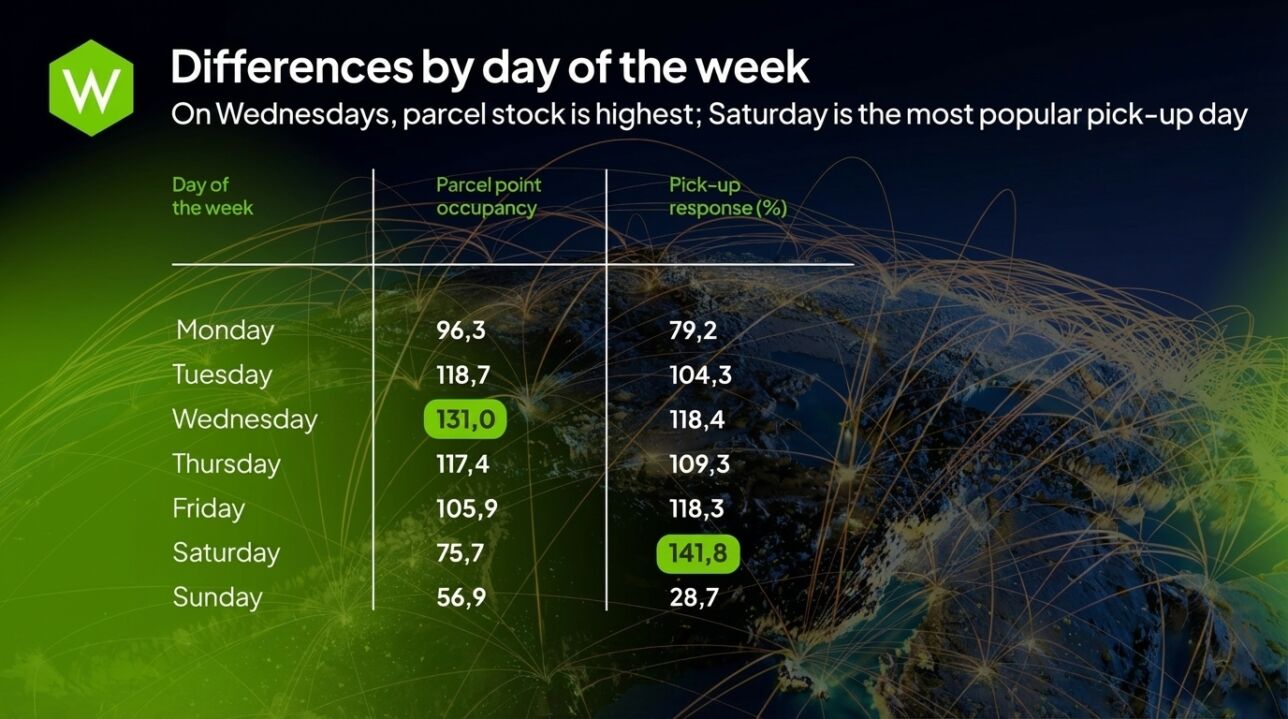 W

Differences by day of the week
On Wednesdays, parcel stock is highest; Saturday is the most popular pick-up day

| Day of the week | Parcel point occupancy | Pick-up response (%) |
|---|---|---|
| Monday | 96,3 | 79,2 |
| Tuesday | 118,7 | 104,3 |
| Wednesday | 131,0 | 118,4 |
| Thursday | 117,4 | 109,3 |
| Friday | 105,9 | 118,3 |
| Saturday | 75,7 | 141,8 |
| Sunday | 56,9 | 28,7 |